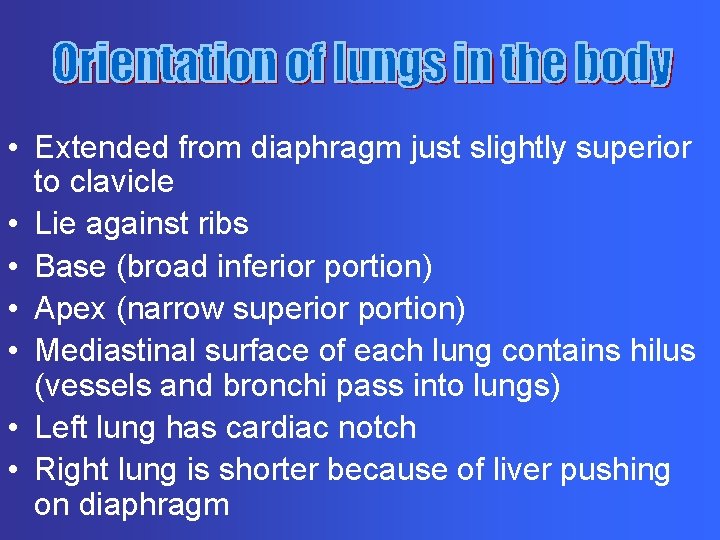 Orientation of lungs in the body

• Extended from diaphragm just slightly superior to clavicle
• Lie against ribs
• Base (broad inferior portion)
• Apex (narrow superior portion)
• Mediastinal surface of each lung contains hilus (vessels and bronchi pass into lungs)
• Left lung has cardiac notch
• Right lung is shorter because of liver pushing on diaphragm